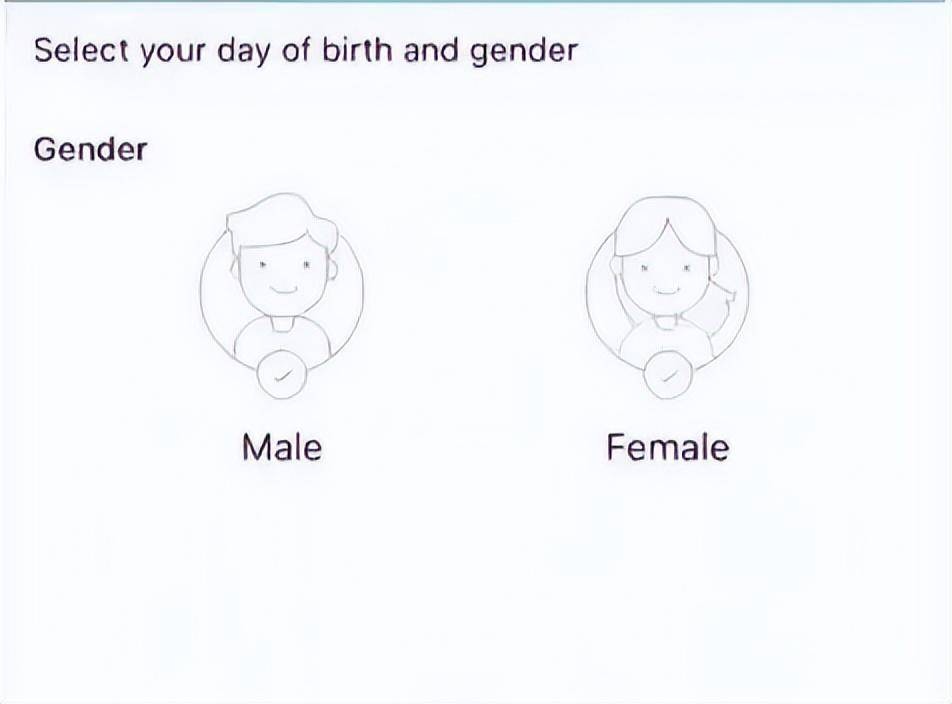 Select your day of birth and gender

Gender

Male

Female